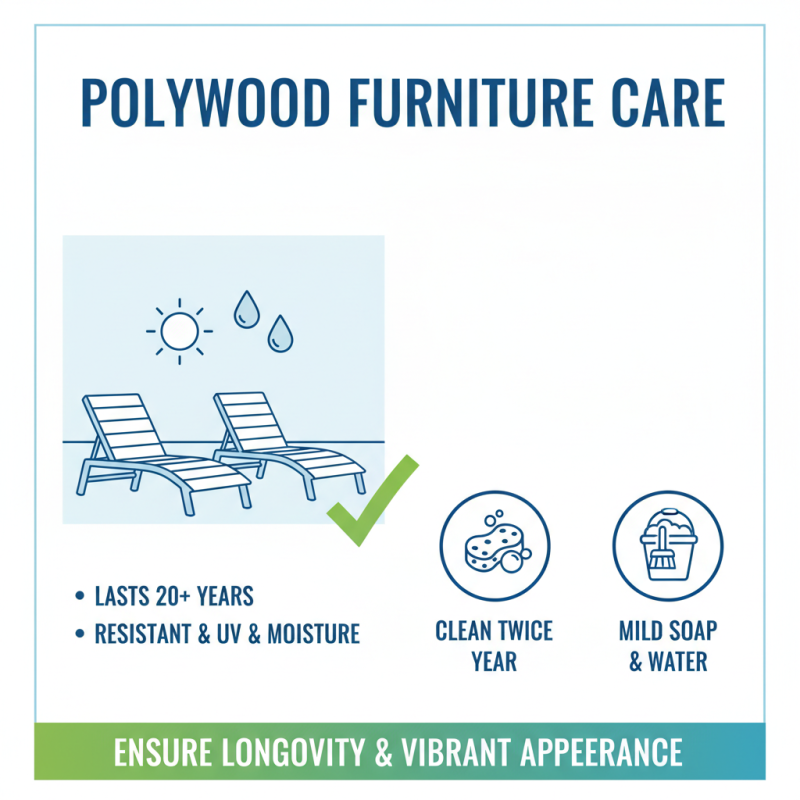 POLYWOOD FURNITURE CARE

• LASTS 20+ YEARS
• RESISTANT & UV & MOISTURE

CLEAN TWICE YEAR

MILD SOAP & WATER

ENSURE LONGOVITY & VIBRANT APPEERANCE